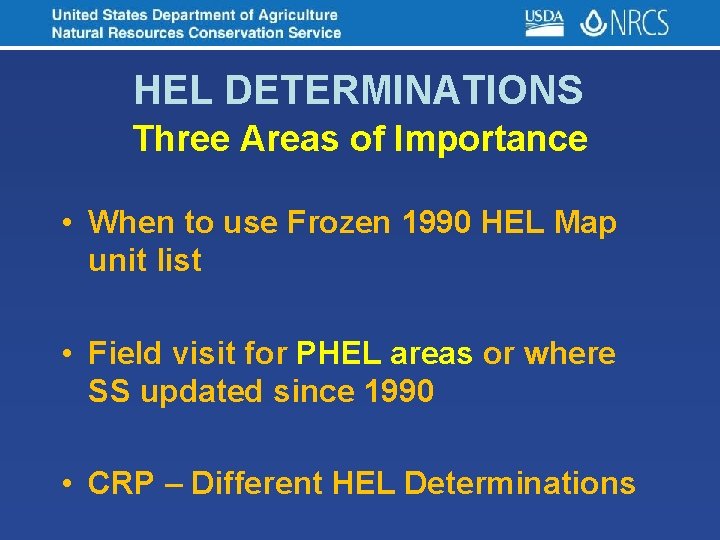 United States Department of Agriculture
Natural Resources Conservation Service

USDA NRCS

HEL DETERMINATIONS
Three Areas of Importance

• When to use Frozen 1990 HEL Map unit list

• Field visit for PHEL areas or where SS updated since 1990

• CRP – Different HEL Determinations